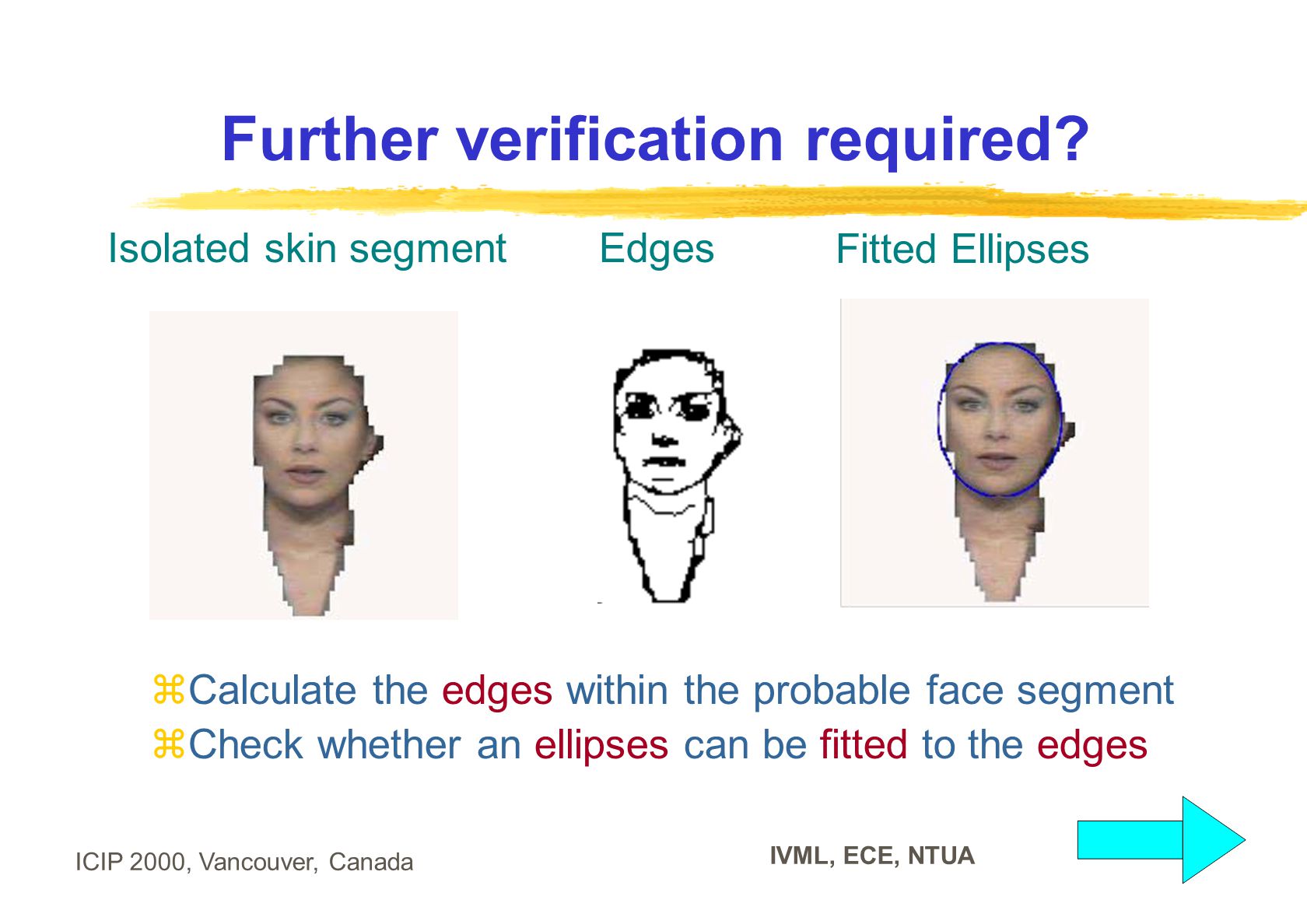 Further verification required?

Isolated skin segment

Edges

Fitted Ellipses

⌘Calculate the edges within the probable face segment
⌘Check whether an ellipses can be fitted to the edges

ICIP 2000, Vancouver, Canada

IVML, ECE, NTUA